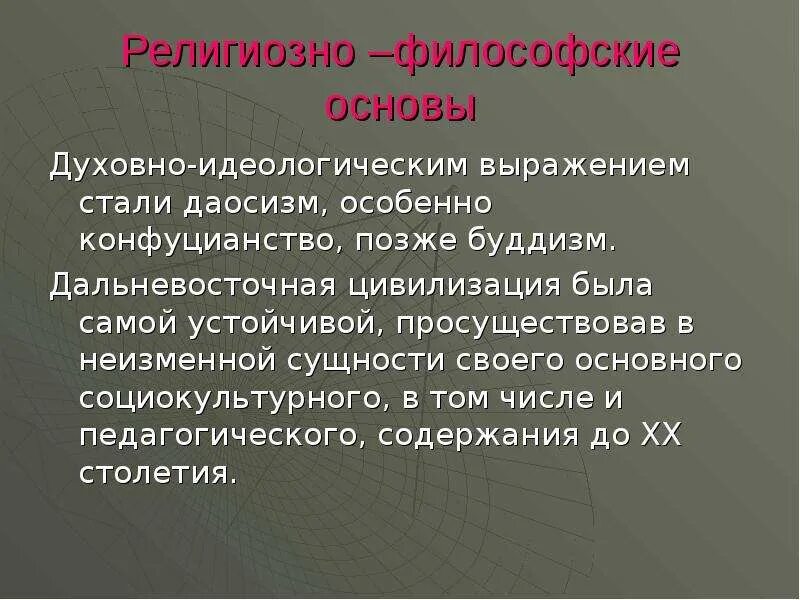 Религиозно –философские основы

Духовно-идеологическим выражением стали даосизм, особенно конфуцианство, позже буддизм.

Дальневосточная цивилизация была самой устойчивой, просуществовав в неизменной сущности своего основного социокультурного, в том числе и педагогического, содержания до XX столетия.